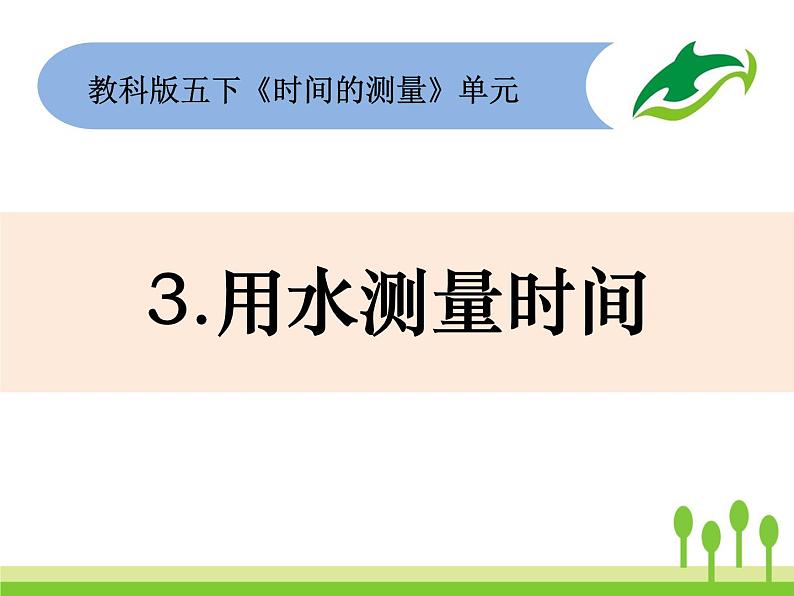 教科版五下《时间的测量》单元

3.用水测量时间